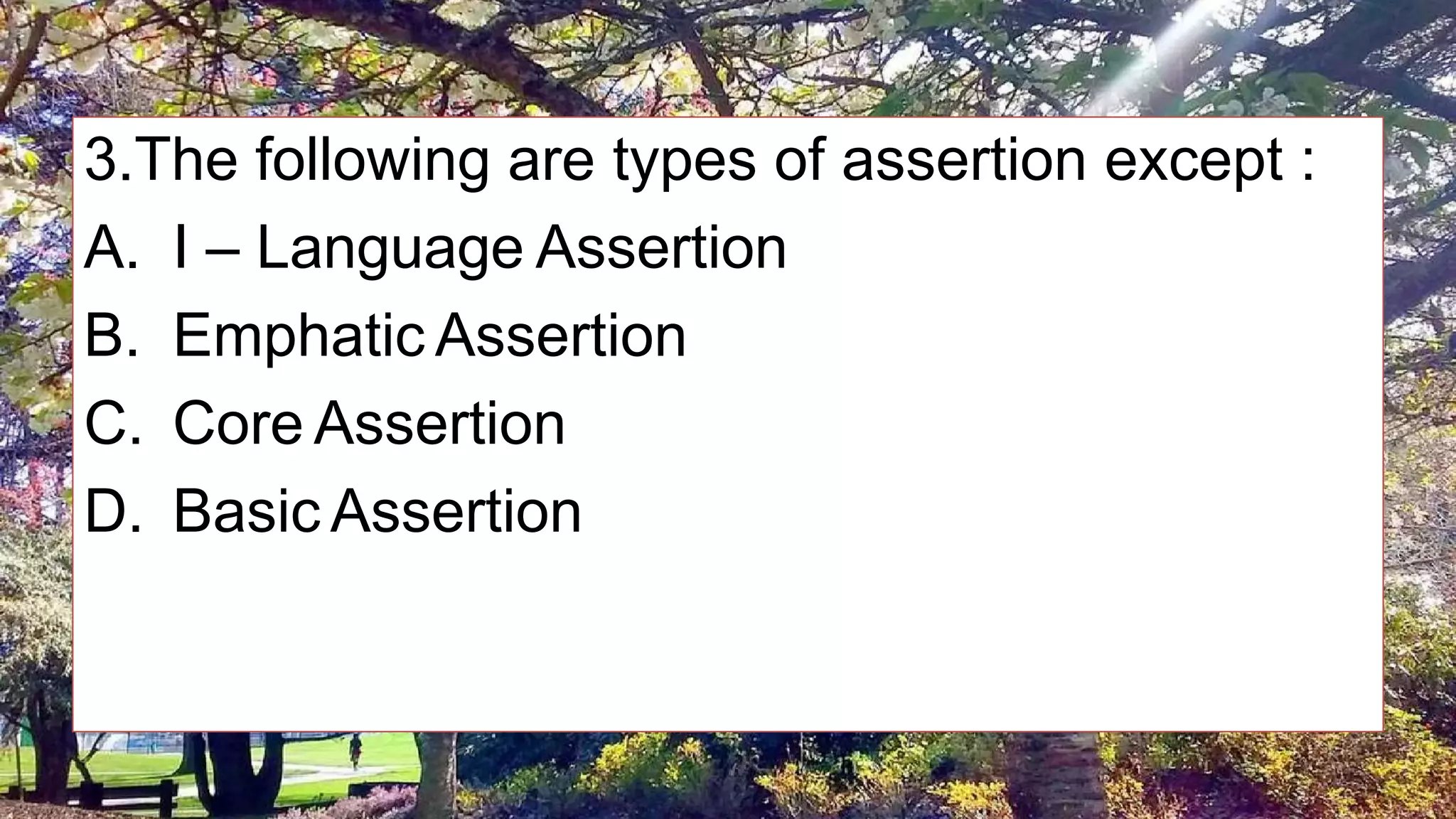 3.The following are types of assertion except :

A. I – Language Assertion

B. Emphatic Assertion

C. Core Assertion

D. Basic Assertion